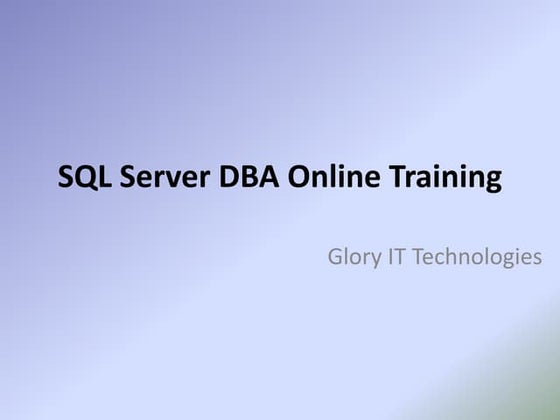 SQL Server DBA Online Training

Glory IT Technologies